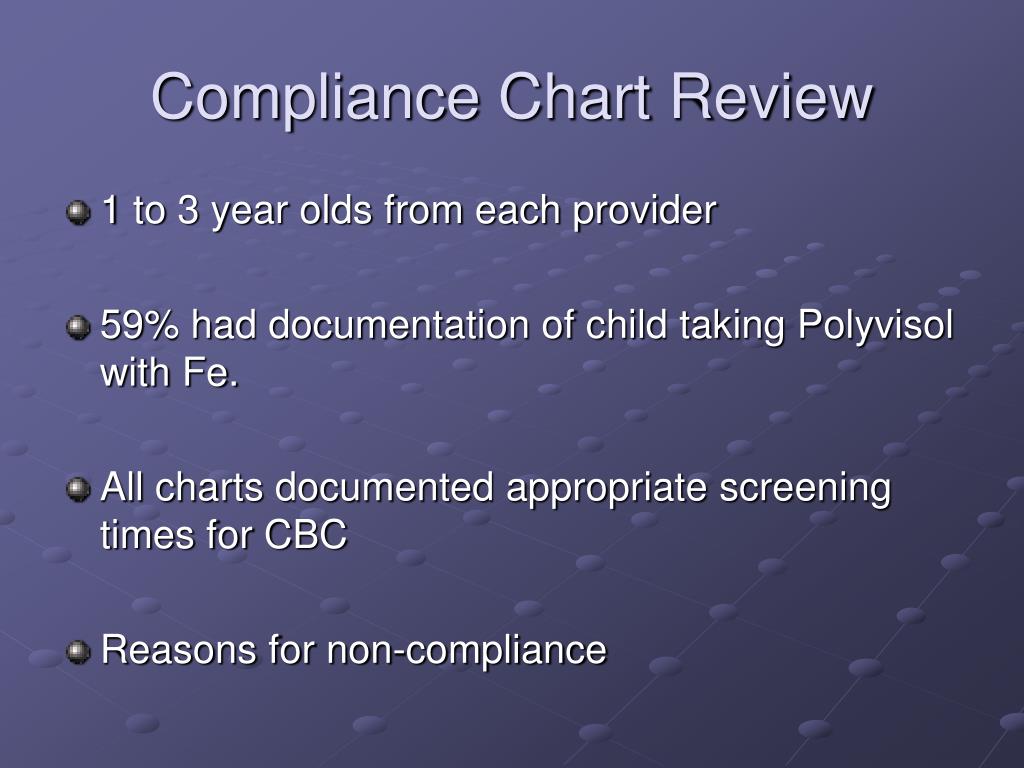 Compliance Chart Review

1 to 3 year olds from each provider

59% had documentation of child taking Polyvisol with Fe.

All charts documented appropriate screening times for CBC

Reasons for non-compliance